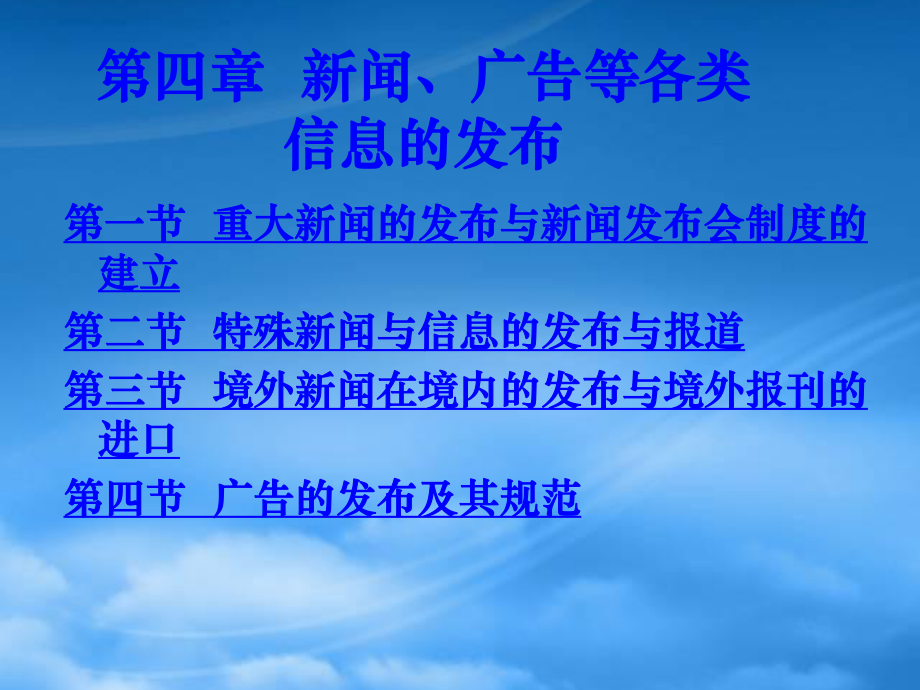 第四章　新闻、广告等各类信息的发布

第一节　重大新闻的发布与新闻发布会制度的建立

第二节　特殊新闻与信息的发布与报道

第三节　境外新闻在境内的发布与境外报刊的进口

第四节　广告的发布及其规范